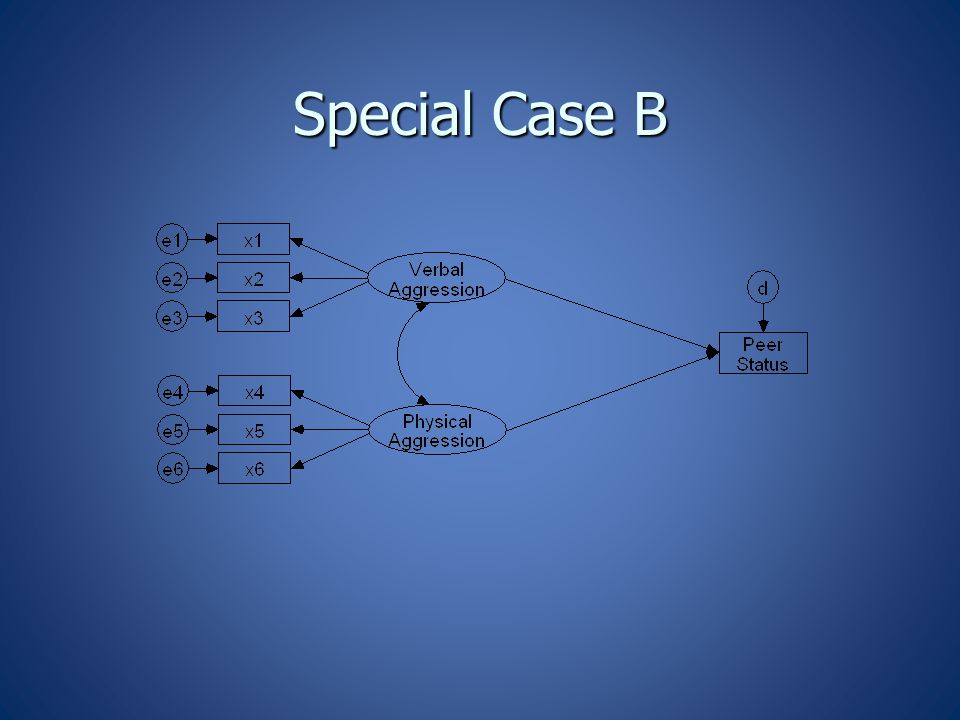 Special Case B

e1
x1
e2
x2
e3
x3
Verbal Aggression
e4
x4
e5
x5
e6
x6
Physical Aggression
d
Peer Status